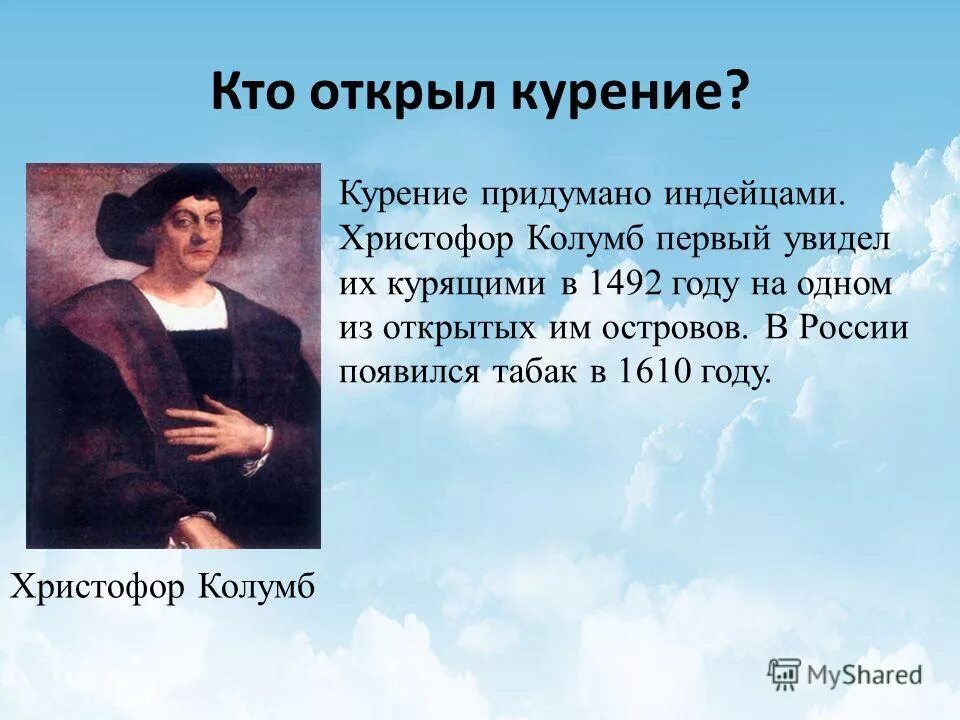 Кто открыл курение?

Курение придумано индейцами. Христофор Колумб первый увидел их курящими в 1492 году на одном из открытых им островов. В России появился табак в 1610 году.

Христофор Колумб

MyShared